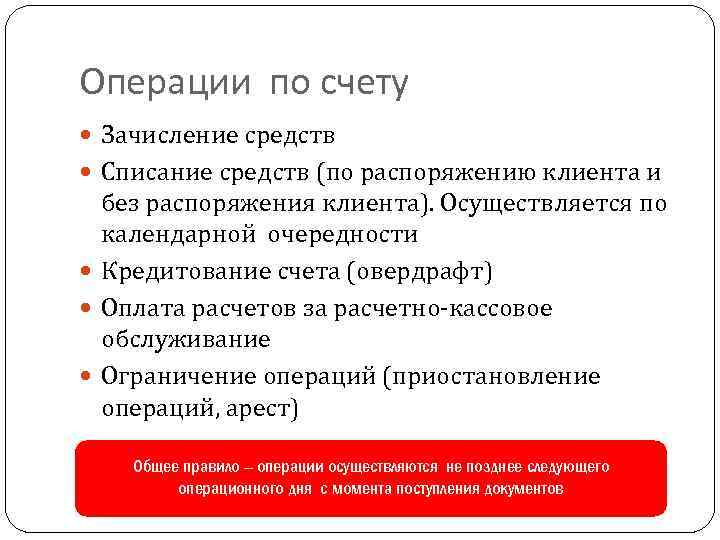 Операции по счету

Зачисление средств

Списание средств (по распоряжению клиента и без распоряжения клиента). Осуществляется по календарной очередности

Кредитование счета (овердрафт)

Оплата расчетов за расчетно-кассовое обслуживание

Ограничение операций (приостановление операций, арест)

Общее правило – операции осуществляются не позднее следующего операционного дня с момента поступления документов